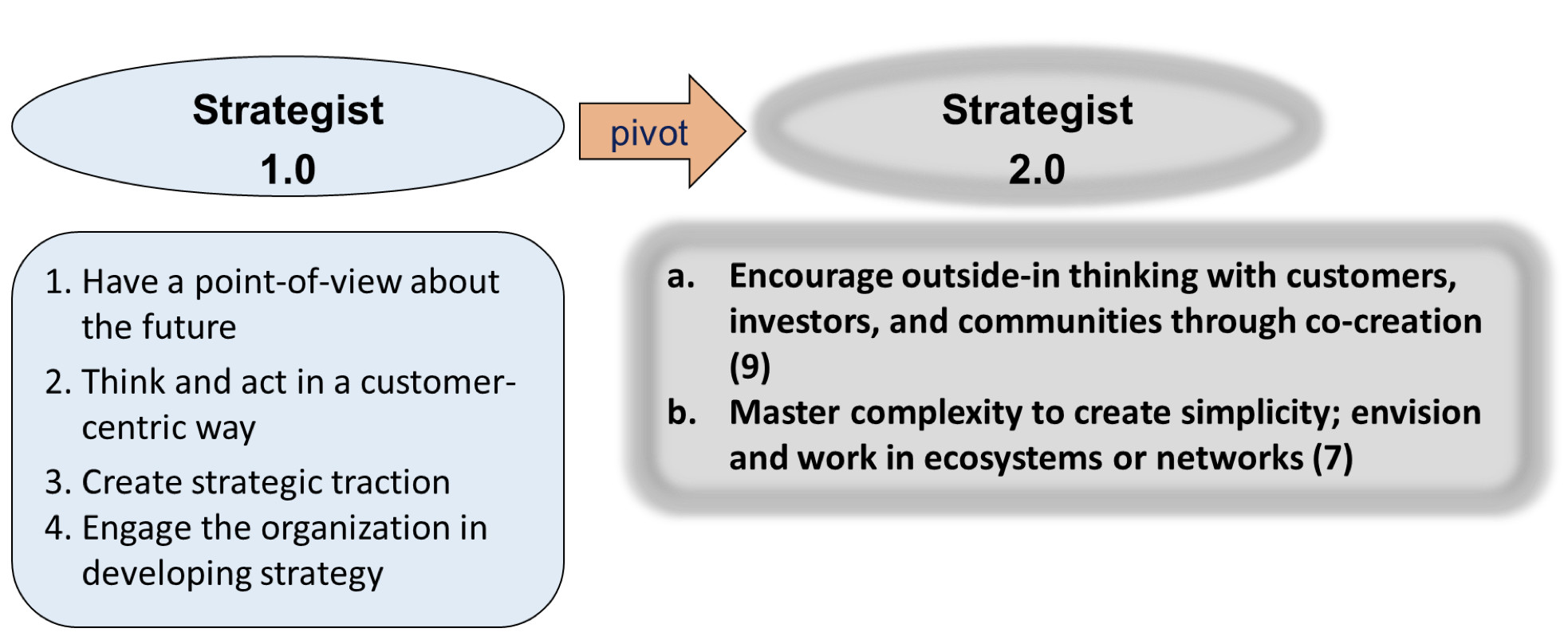 Strategist
1.0

pivot

Strategist
2.0

1. Have a point-of-view about the future
2. Think and act in a customer-centric way
3. Create strategic traction
4. Engage the organization in developing strategy

a. Encourage outside-in thinking with customers, investors, and communities through co-creation (9)
b. Master complexity to create simplicity; envision and work in ecosystems or networks (7)